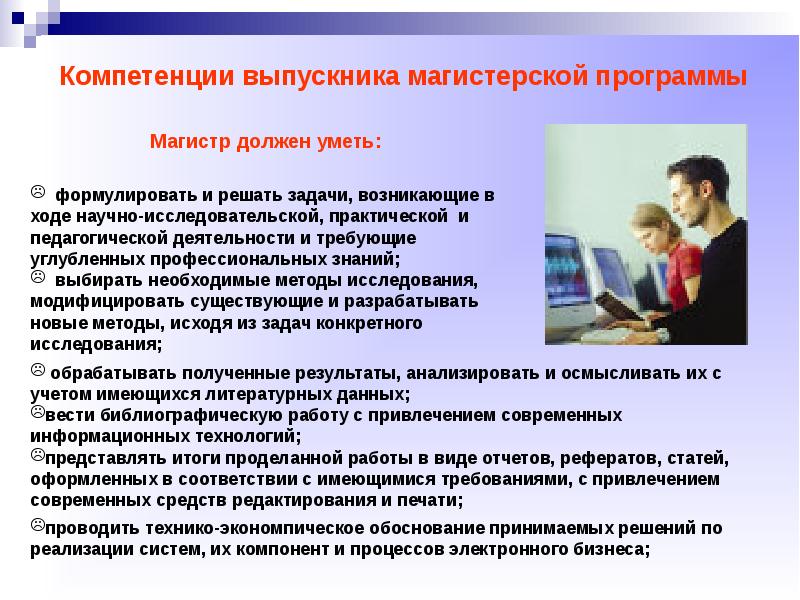 Компетенции выпускника магистерской программы

Магистр должен уметь:

☹ формулировать и решать задачи, возникающие в ходе научно-исследовательской, практической и педагогической деятельности и требующие углубленных профессиональных знаний;
☹ выбирать необходимые методы исследования, модифицировать существующие и разрабатывать новые методы, исходя из задач конкретного исследования;

☹ обрабатывать полученные результаты, анализировать и осмысливать их с учетом имеющихся литературных данных;
☹вести библиографическую работу с привлечением современных информационных технологий;
☹представлять итоги проделанной работы в виде отчетов, рефератов, статей, оформленных в соответствии с имеющимися требованиями, с привлечением современных средств редактирования и печати;

☹проводить технико-экономпическое обоснование принимаемых решений по реализации систем, их компонент и процессов электронного бизнеса;